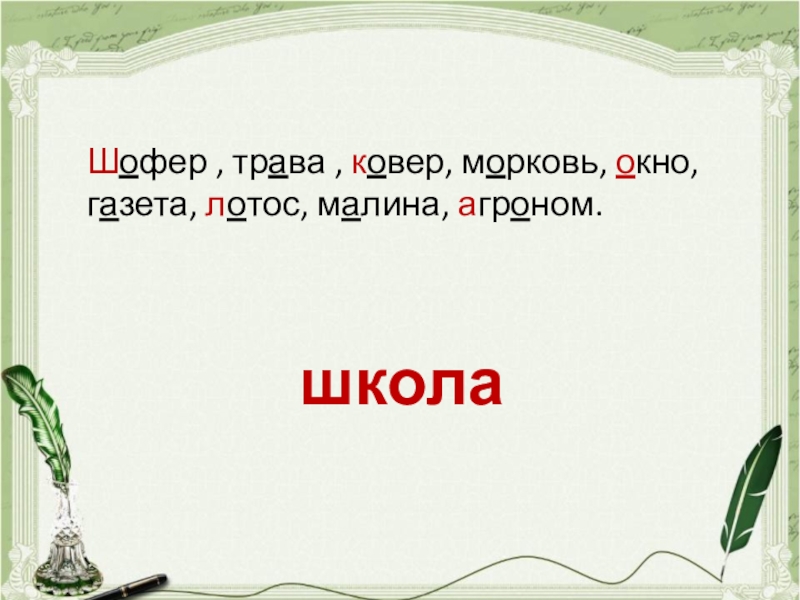 Шофер , трава , ковер, морковь, окно, газета, лотос, малина, агроном.

школа